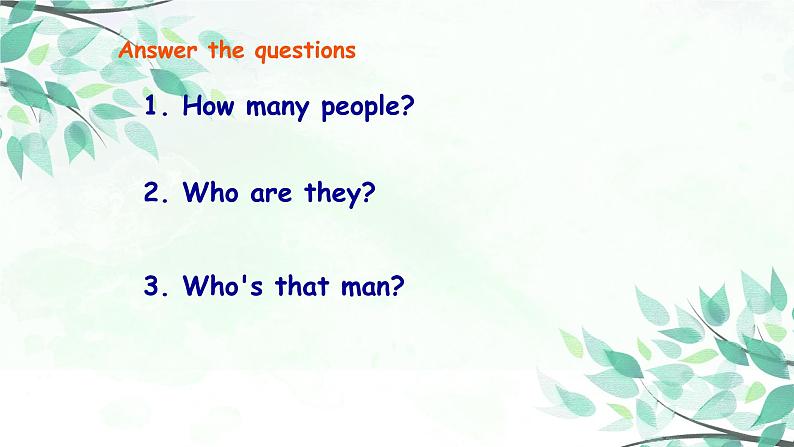 Answer the questions

1. How many people?

2. Who are they?

3. Who's that man?